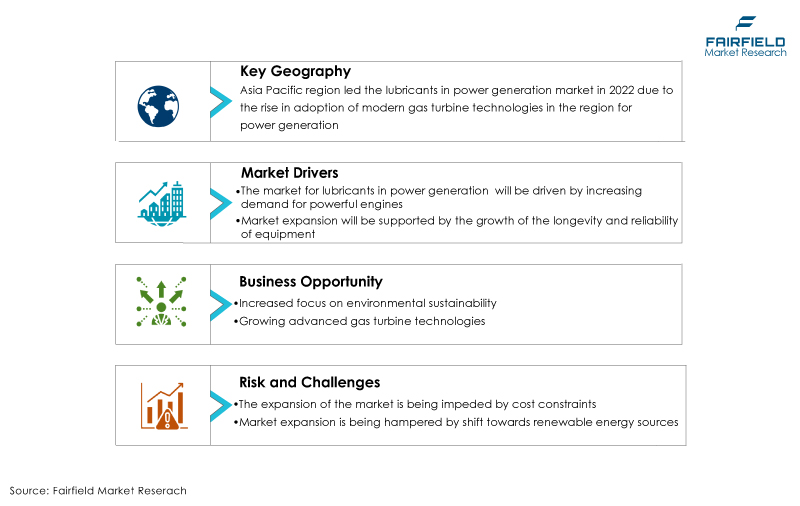 FAIRFIELD
Market Research

Key Geography
Asia Pacific region led the lubricants in power generation market in 2022 due to the rise in adoption of modern gas turbine technologies in the region for power generation

Market Drivers
•The market for lubricants in power generation will be driven by increasing demand for powerful engines
•Market expansion will be supported by the growth of the longevity and reliability of equipment

Business Opportunity
•Increased focus on environmental sustainability
•Growing advanced gas turbine technologies

Risk and Challenges
•The expansion of the market is being impeded by cost constraints
•Market expansion is being hampered by shift towards renewable energy sources

Source: Fairfield Market Reserach